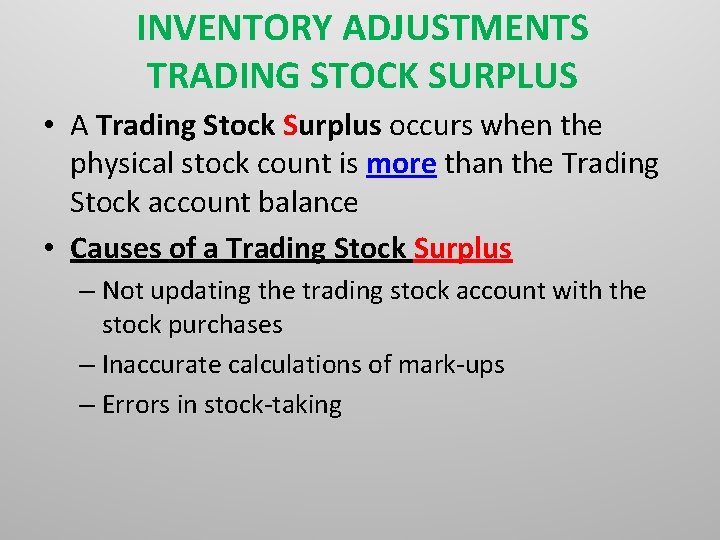 INVENTORY ADJUSTMENTS
TRADING STOCK SURPLUS

• A Trading Stock Surplus occurs when the physical stock count is more than the Trading Stock account balance

• Causes of a Trading Stock Surplus
– Not updating the trading stock account with the stock purchases
– Inaccurate calculations of mark-ups
– Errors in stock-taking